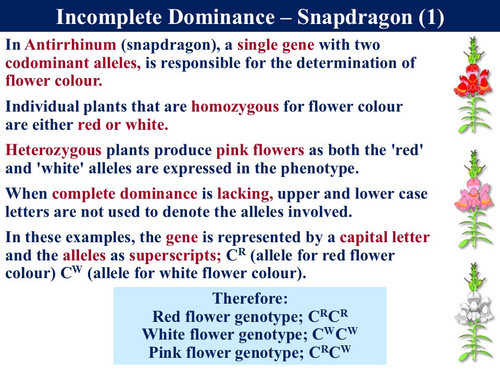 Incomplete Dominance – Snapdragon (1)

In Antirrhinum (snapdragon), a single gene with two codominant alleles, is responsible for the determination of flower colour.

Individual plants that are homozygous for flower colour are either red or white.

Heterozygous plants produce pink flowers as both the 'red' and 'white' alleles are expressed in the phenotype.

When complete dominance is lacking, upper and lower case letters are not used to denote the alleles involved.

In these examples, the gene is represented by a capital letter and the alleles as superscripts; $C^R$ (allele for red flower colour) $C^W$ (allele for white flower colour).

Therefore:
Red flower genotype; $C^RC^R$
White flower genotype; $C^WC^W$
Pink flower genotype; $C^RC^W$